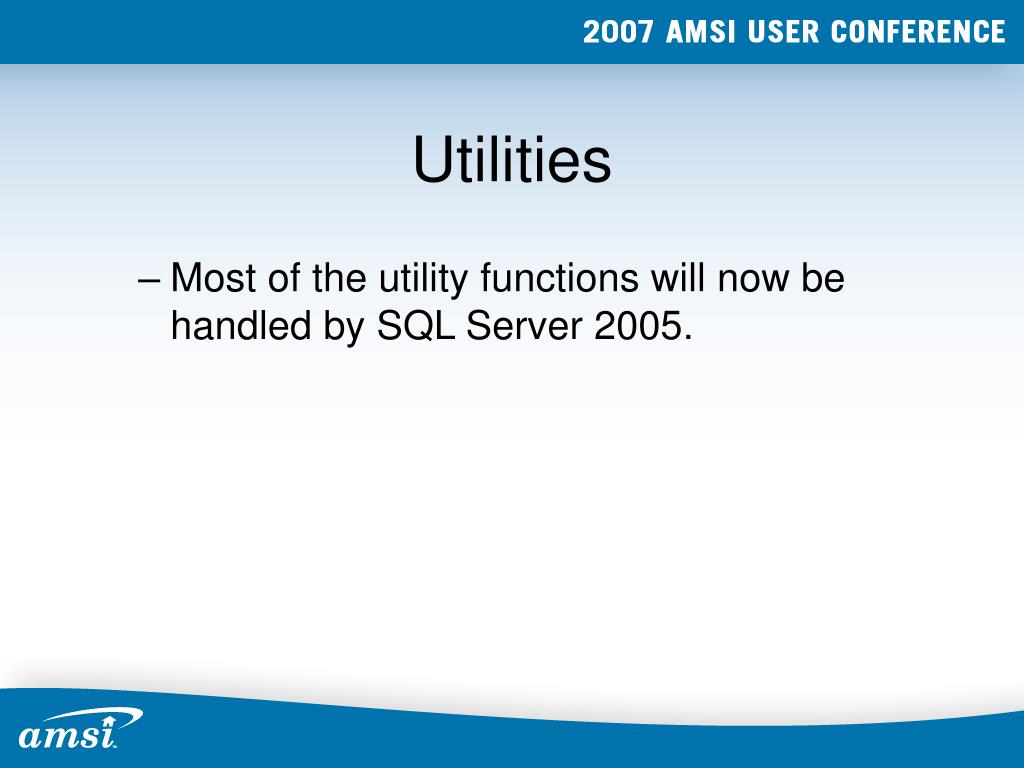 2007 AMSI USER CONFERENCE

Utilities

– Most of the utility functions will now be handled by SQL Server 2005.

amsi